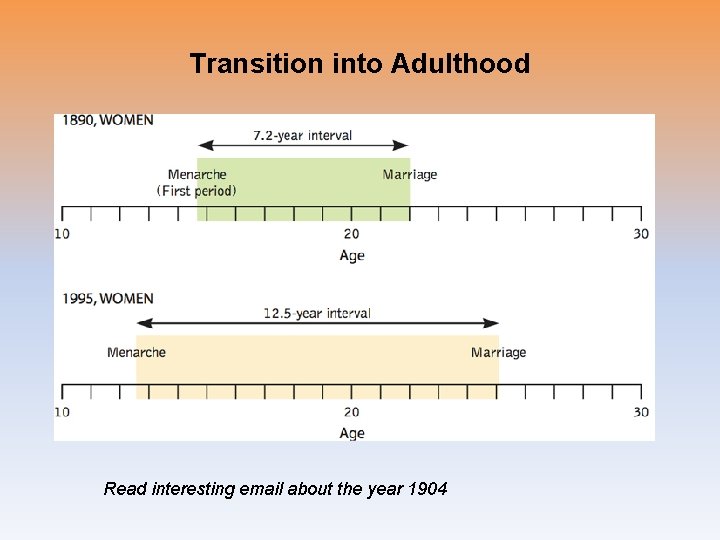 Transition into Adulthood

1890, WOMEN

7.2-year interval

Menarche (First period)

Marriage

10

20

30

Age

1995, WOMEN

12.5-year interval

Menarche

Marriage

10

20

30

Age

Read interesting email about the year 1904